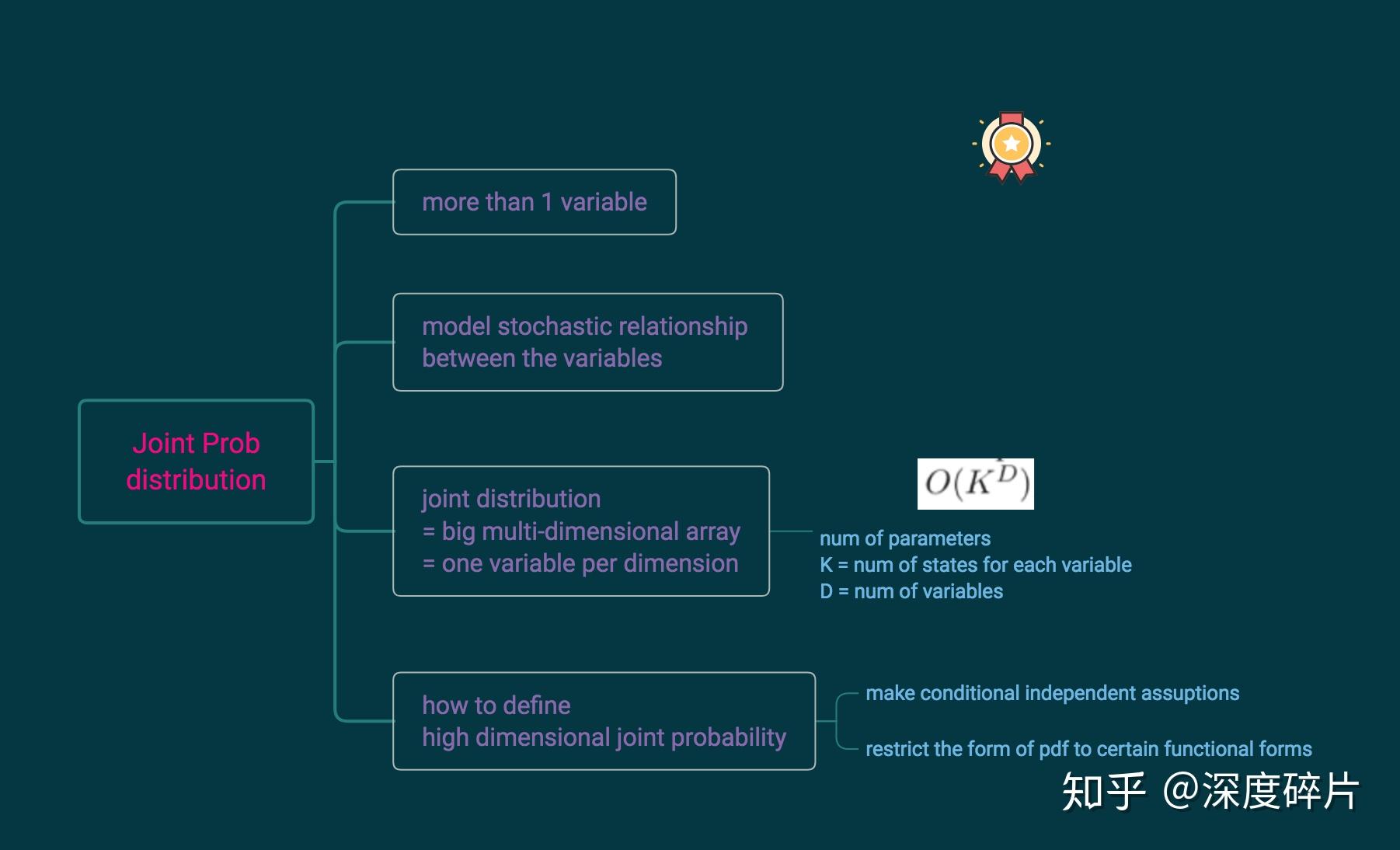 Joint Prob distribution

more than 1 variable

model stochastic relationship between the variables

joint distribution
= big multi-dimensional array
= one variable per dimension

$O(K^D)$

num of parameters
K = num of states for each variable
D = num of variables

how to define
high dimensional joint probability

make conditional independent assuptions

restrict the form of pdf to certain functional forms

知乎 @深度碎片